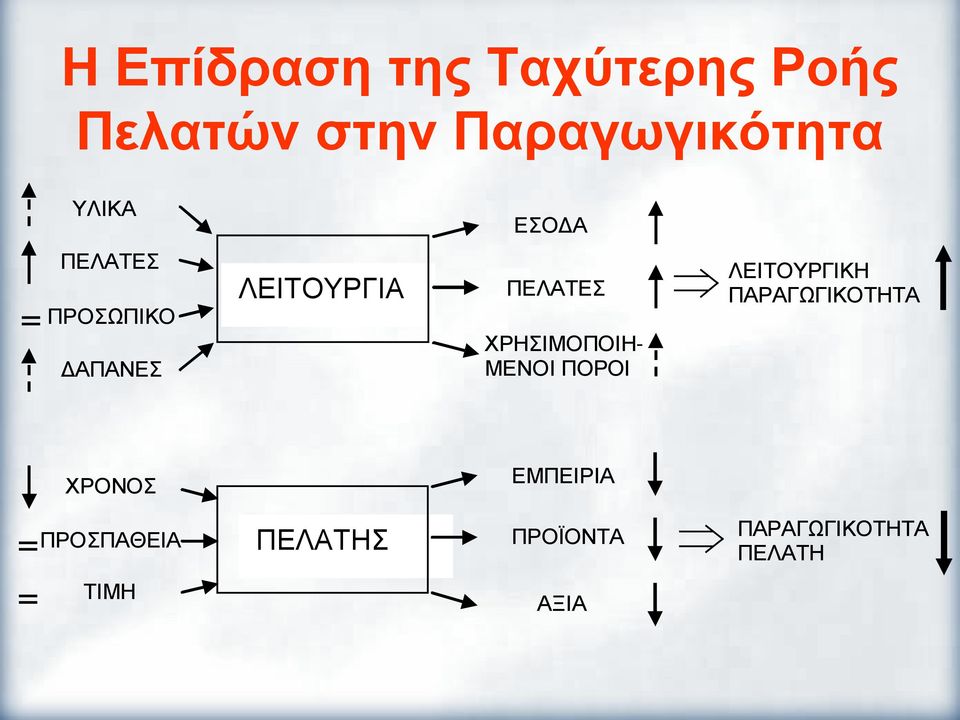 Η Επίδραση της Ταχύτερης Ροής Πελατών στην Παραγωγικότητα

ΥΛΙΚΑ
ΠΕΛΑΤΕΣ
= ΠΡΟΣΩΠΙΚΟ
ΔΑΠΑΝΕΣ

ΛΕΙΤΟΥΡΓΙΑ

ΕΣΟΔΑ
ΠΕΛΑΤΕΣ
ΧΡΗΣΙΜΟΠΟΙΗΜΕΝΟΙ ΠΟΡΟΙ

ΛΕΙΤΟΥΡΓΙΚΗ ΠΑΡΑΓΩΓΙΚΟΤΗΤΑ

ΧΡΟΝΟΣ
= ΠΡΟΣΠΑΘΕΙΑ
= ΤΙΜΗ

ΠΕΛΑΤΗΣ

ΕΜΠΕΙΡΙΑ
ΠΡΟΪΟΝΤΑ
ΑΞΙΑ

ΠΑΡΑΓΩΓΙΚΟΤΗΤΑ ΠΕΛΑΤΗ